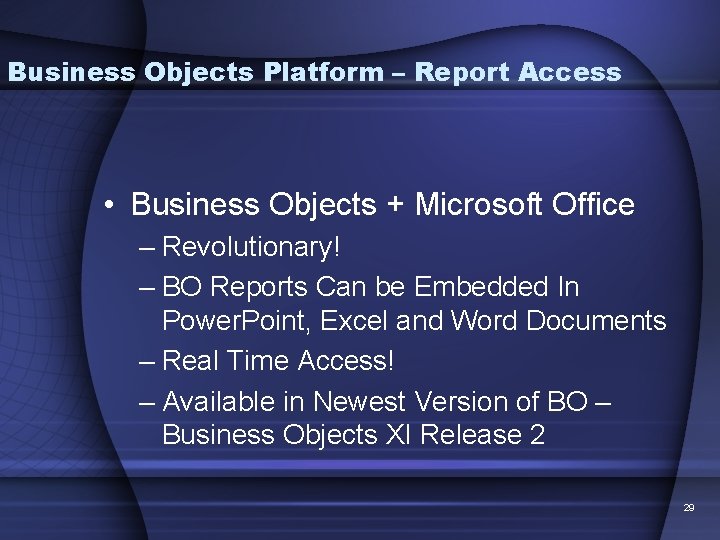 Business Objects Platform – Report Access

• Business Objects + Microsoft Office
– Revolutionary!
– BO Reports Can be Embedded In PowerPoint, Excel and Word Documents
– Real Time Access!
– Available in Newest Version of BO – Business Objects XI Release 2

29